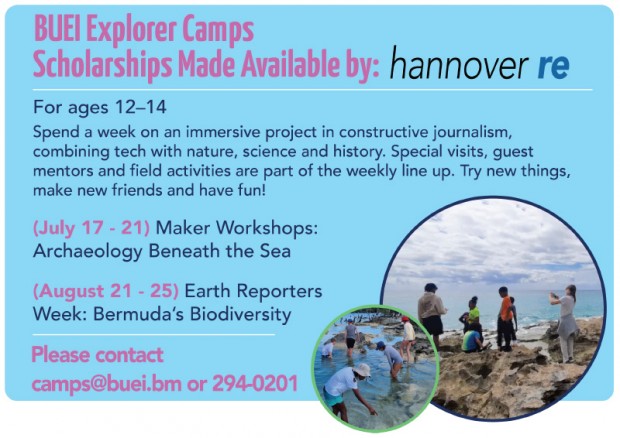 BUEI Explorer Camps
Scholarships Made Available by: hannover re

For ages 12–14

Spend a week on an immersive project in constructive journalism, combining tech with nature, science and history. Special visits, guest mentors and field activities are part of the weekly line up. Try new things, make new friends and have fun!

(July 17 - 21) Maker Workshops: Archaeology Beneath the Sea

(August 21 - 25) Earth Reporters Week: Bermuda's Biodiversity

Please contact camps@buei.bm or 294-0201